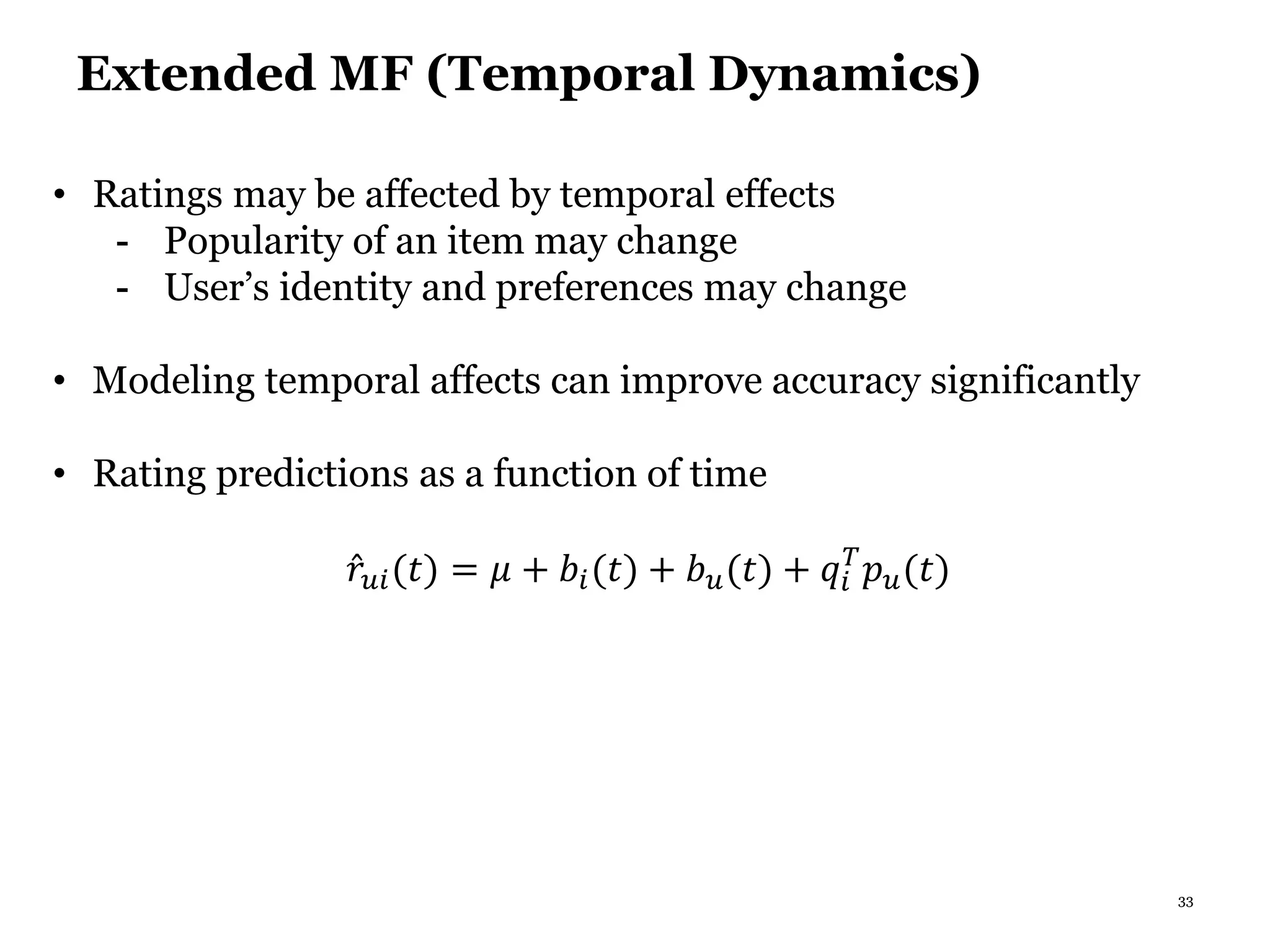 Extended MF (Temporal Dynamics)

• Ratings may be affected by temporal effects
- Popularity of an item may change
- User’s identity and preferences may change

• Modeling temporal affects can improve accuracy significantly

• Rating predictions as a function of time

$\hat{r}_{ui}(t) = \mu + b_i(t) + b_u(t) + q_i^T p_u(t)$

33